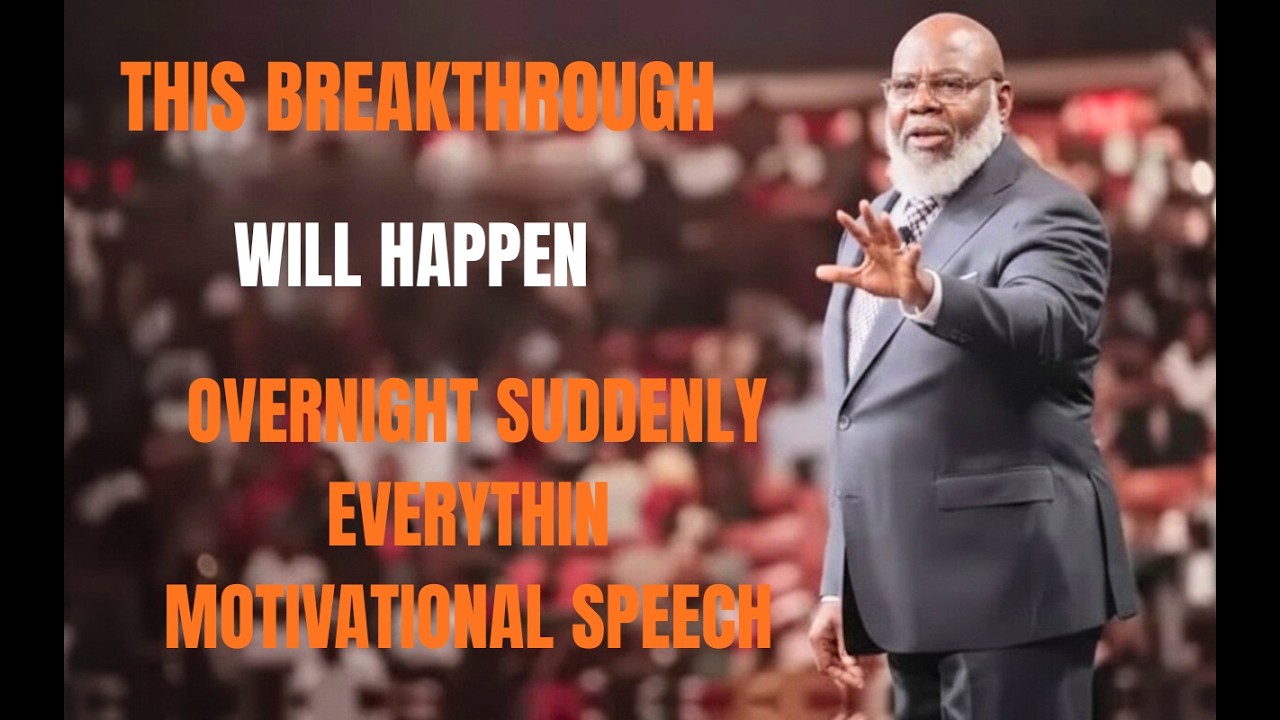 THIS BREAKTHROUGH

WILL HAPPEN

OVERNIGHT SUDDENLY EVERYTHIN MOTIVATIONAL SPEECH